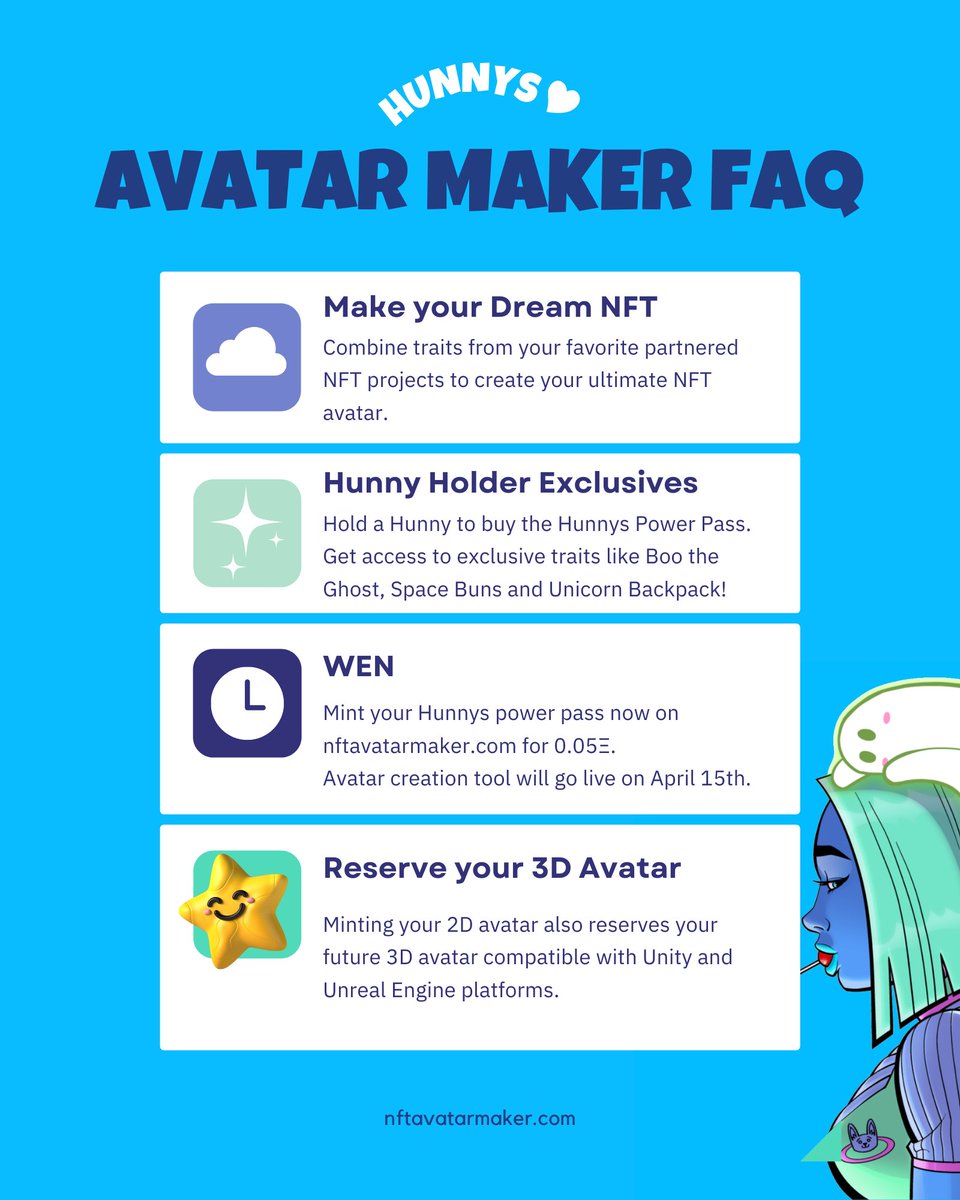 HUNNYS

AVATAR MAKER FAQ

Make your Dream NFT

Combine traits from your favorite partnered NFT projects to create your ultimate NFT avatar.

Hunny Holder Exclusives

Hold a Hunny to buy the Hunnys Power Pass. Get access to exclusive traits like Boo the Ghost, Space Buns and Unicorn Backpack!

WEN

Mint your Hunnys power pass now on nftavatarmaker.com for 0.05Ξ.
Avatar creation tool will go live on April 15th.

Reserve your 3D Avatar

Minting your 2D avatar also reserves your future 3D avatar compatible with Unity and Unreal Engine platforms.

nftavatarmaker.com